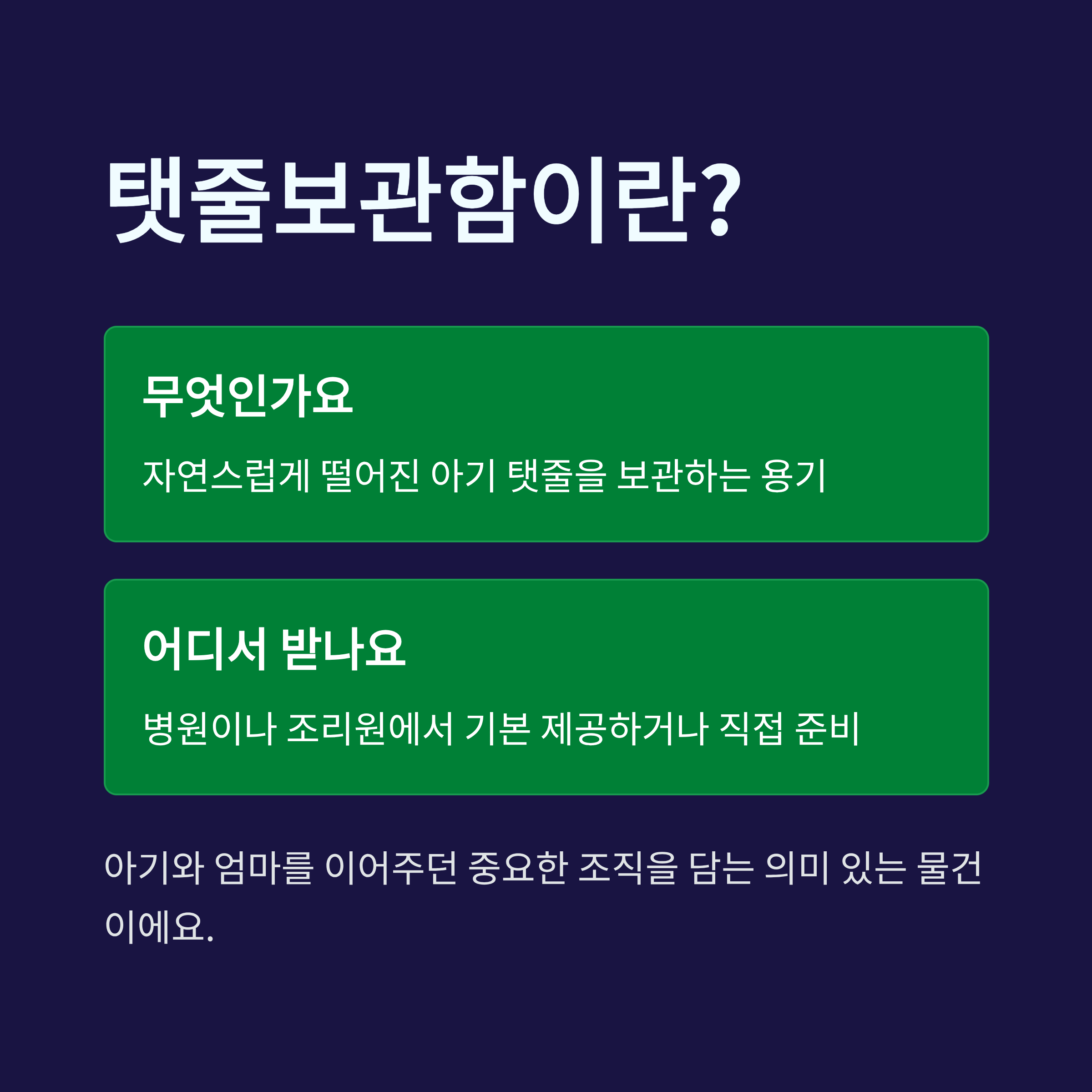 탯줄보관함이란?

무엇인가요

자연스럽게 떨어진 아기 탯줄을 보관하는 용기

어디서 받나요

병원이나 조리원에서 기본 제공하거나 직접 준비

아기와 엄마를 이어주던 중요한 조직을 담는 의미 있는 물건이에요.